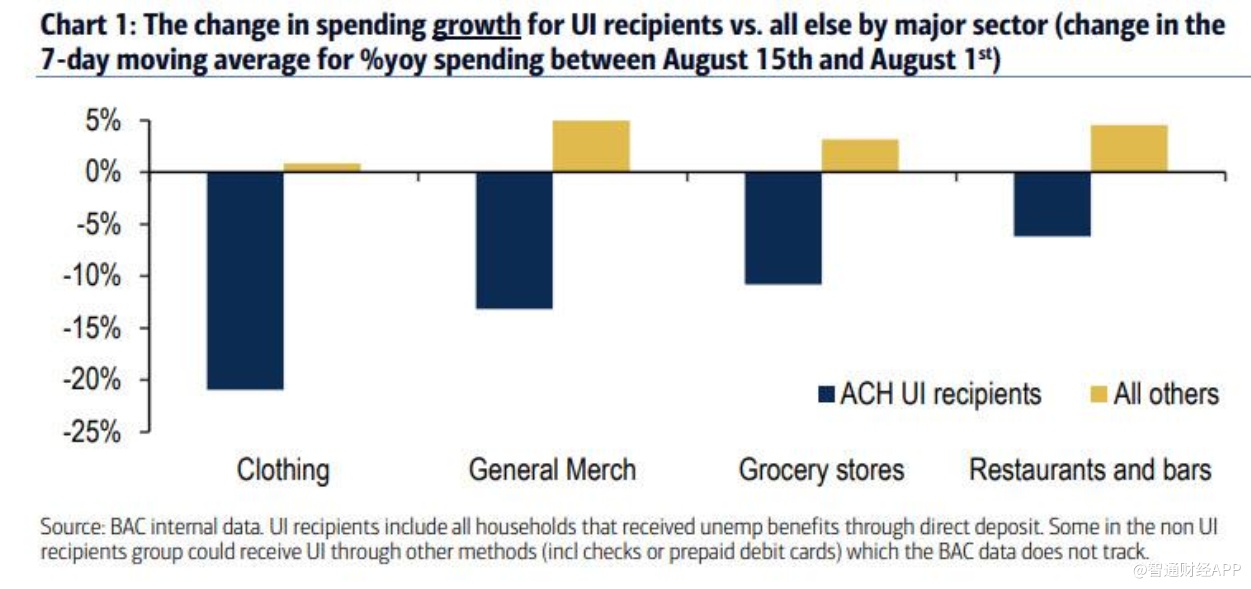 Chart 1: The change in spending growth for UI recipients vs. all else by major sector (change in the 7-day moving average for %yoy spending between August 15th and August 1$^{st}$)

5%
0%
-5%
-10%
-15%
-20%
-25%

ACH UI recipients
All others

Clothing
General Merch
Grocery stores
Restaurants and bars

Source: BAC internal data. UI recipients include all households that received unemp benefits through direct deposit. Some in the non UI recipients group could receive UI through other methods (incl checks or prepaid debit cards) which the BAC data does not track.

@智通财经APP